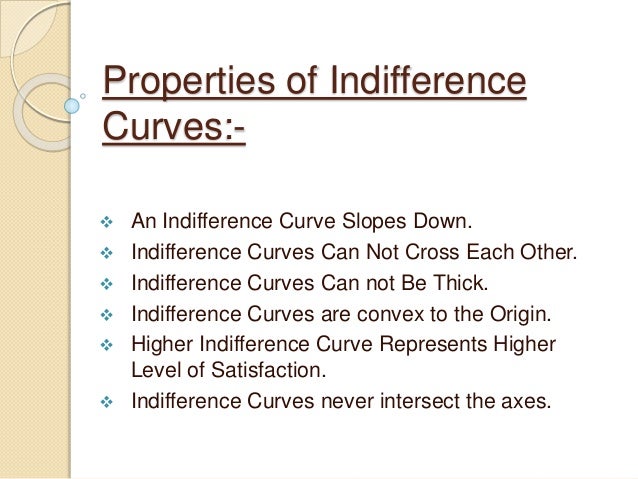 Properties of Indifference Curves:-

❖ An Indifference Curve Slopes Down.
❖ Indifference Curves Can Not Cross Each Other.
❖ Indifference Curves Can not Be Thick.
❖ Indifference Curves are convex to the Origin.
❖ Higher Indifference Curve Represents Higher Level of Satisfaction.
❖ Indifference Curves never intersect the axes.